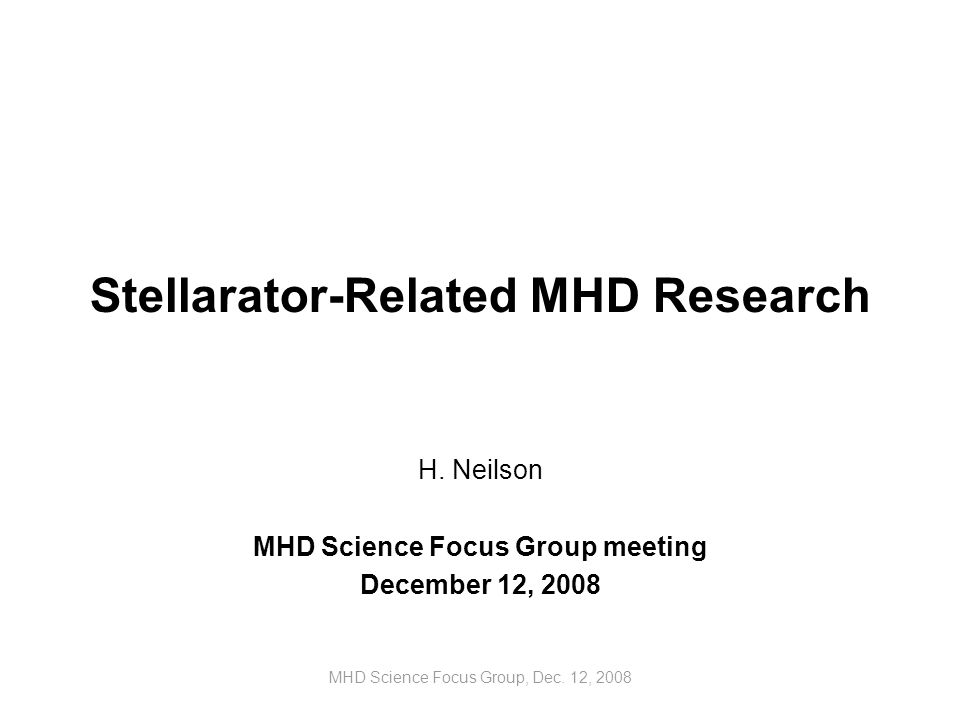 Stellarator-Related MHD Research

H. Neilson

MHD Science Focus Group meeting
December 12, 2008

MHD Science Focus Group, Dec. 12, 2008